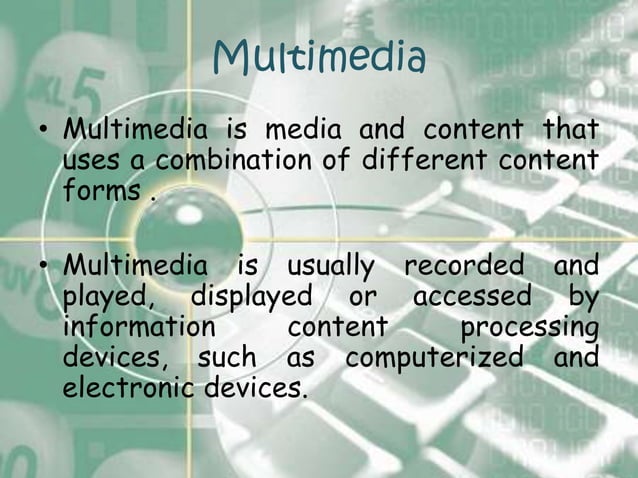 Multimedia

• Multimedia is media and content that uses a combination of different content forms .

• Multimedia is usually recorded and played, displayed or accessed by information content processing devices, such as computerized and electronic devices.